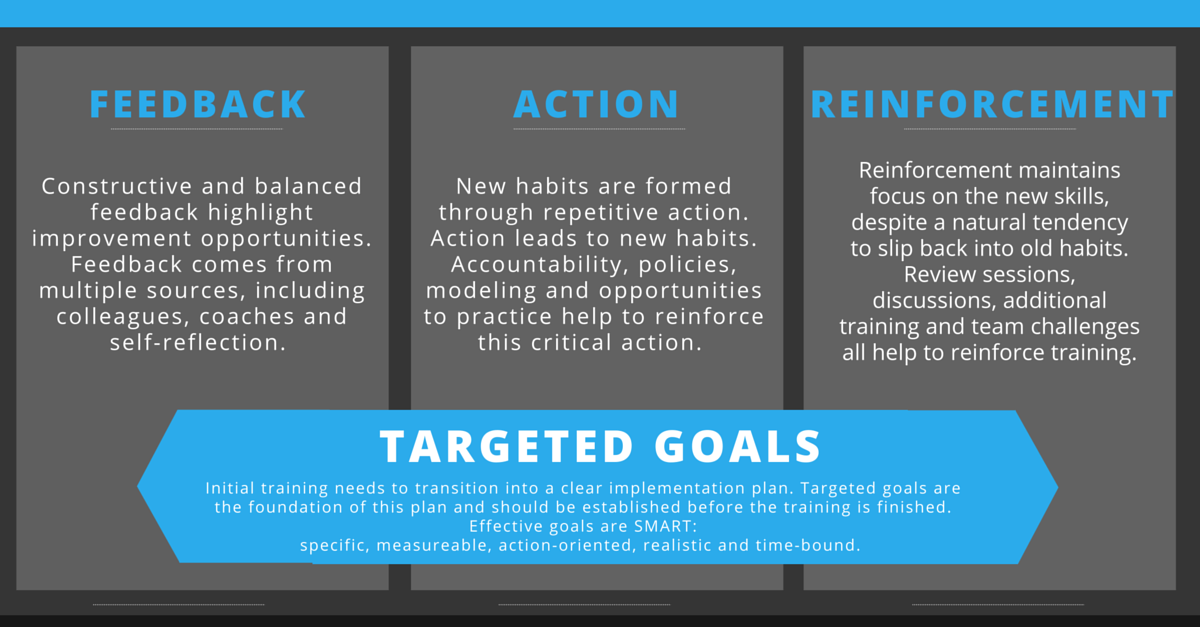 FEEDBACK

Constructive and balanced feedback highlight improvement opportunities. Feedback comes from multiple sources, including colleagues, coaches and self-reflection.

ACTION

New habits are formed through repetitive action. Action leads to new habits. Accountability, policies, modeling and opportunities to practice help to reinforce this critical action.

REINFORCEMENT

Reinforcement maintains focus on the new skills, despite a natural tendency to slip back into old habits. Review sessions, discussions, additional training and team challenges all help to reinforce training.

TARGETED GOALS

Initial training needs to transition into a clear implementation plan. Targeted goals are the foundation of this plan and should be established before the training is finished. Effective goals are SMART: specific, measureable, action-oriented, realistic and time-bound.